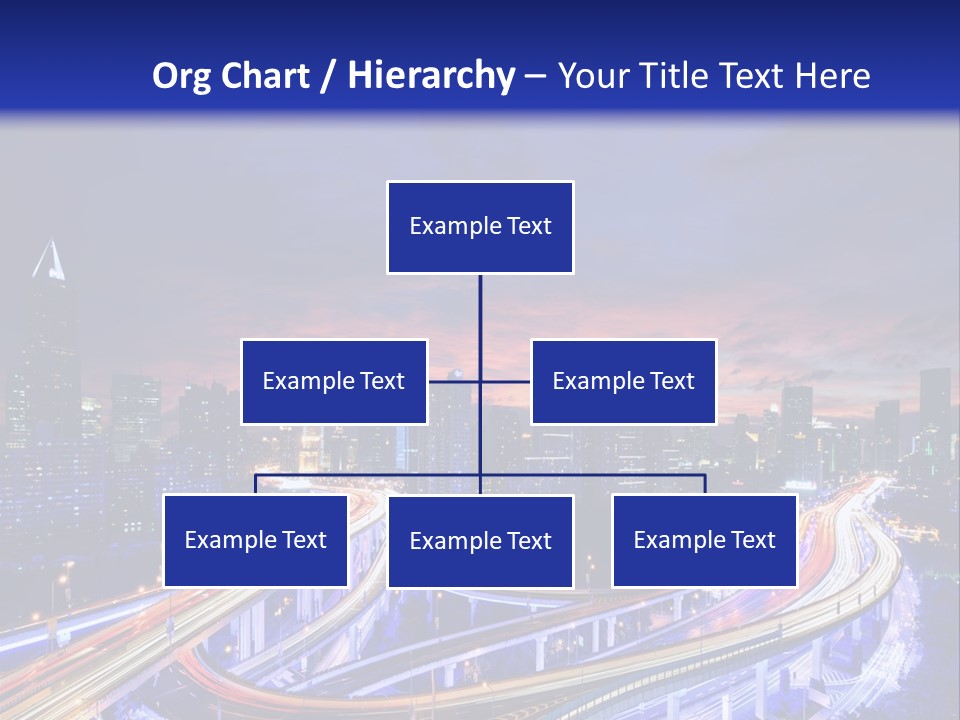 Org Chart / Hierarchy – Your Title Text Here

Example Text

Example Text

Example Text

Example Text

Example Text

Example Text